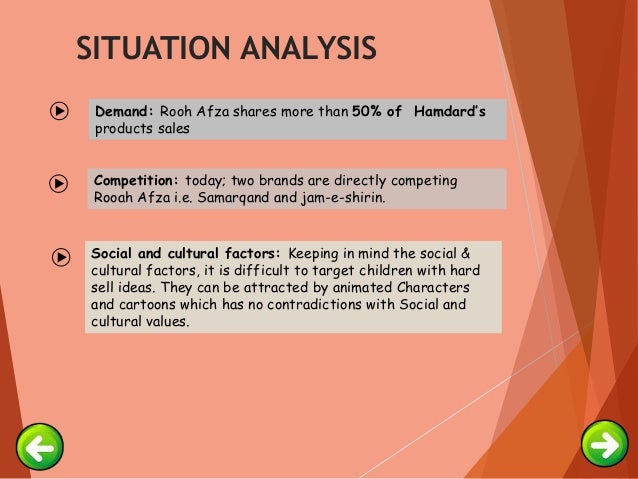 SITUATION ANALYSIS

Demand: Rooh Afza shares more than 50% of Hamdard's products sales

Competition: today; two brands are directly competing Rooah Afza i.e. Samarqand and jam-e-shirin.

Social and cultural factors: Keeping in mind the social & cultural factors, it is difficult to target children with hard sell ideas. They can be attracted by animated Characters and cartoons which has no contradictions with Social and cultural values.